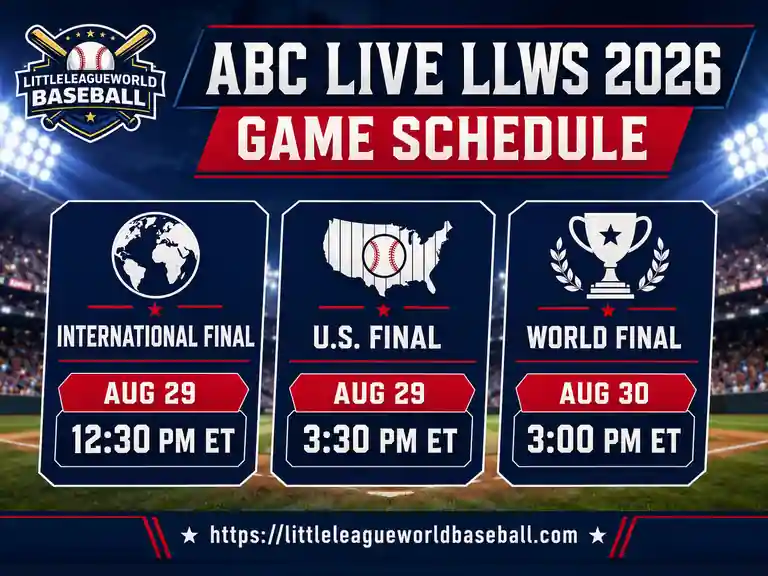 LITTLELEAGUEWORLD BASEBALL

ABC LIVE LLWS 2026
GAME SCHEDULE

INTERNATIONAL FINAL
AUG 29
12:30 PM ET

U.S. FINAL
AUG 29
3:30 PM ET

WORLD FINAL
AUG 30
3:00 PM ET

★ https://littleleagueworldbaseball.com ★